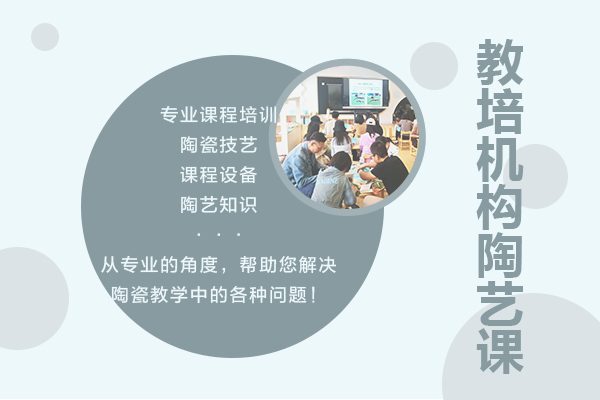 专业课程培训
陶瓷技艺
课程设备
陶艺知识
. . .
从专业的角度，帮助您解决
陶瓷教学中的各种问题！

教培机构陶艺课